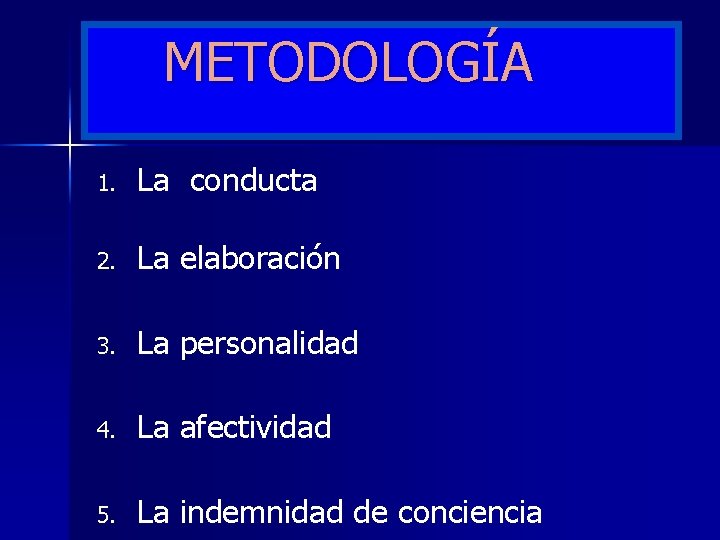 METODOLOGÍA

1. La conducta
2. La elaboración
3. La personalidad
4. La afectividad
5. La indemnidad de conciencia